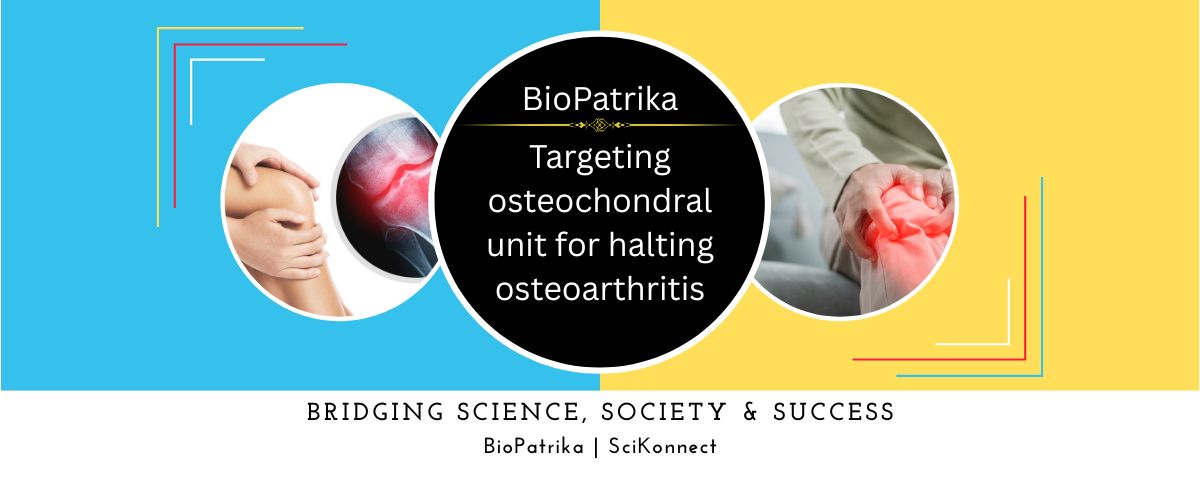 BioPatrika

Targeting osteochondral unit for halting osteoarthritis

BRIDGING SCIENCE, SOCIETY & SUCCESS

BioPatrika | SciKonnect